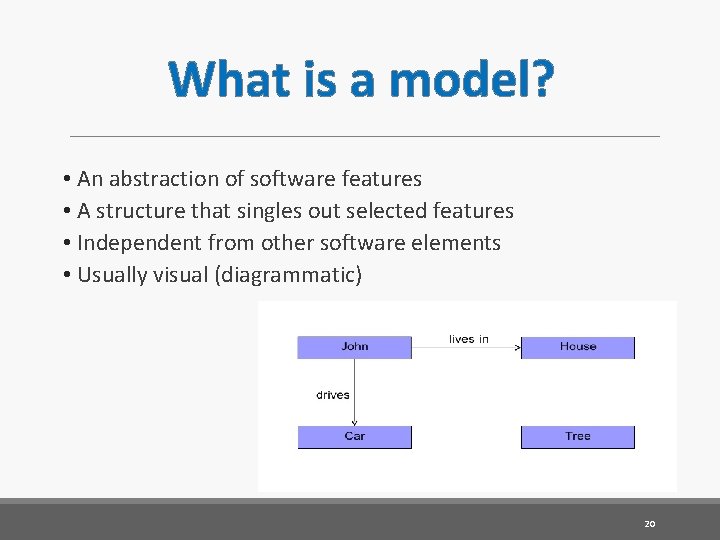 What is a model?

• An abstraction of software features
• A structure that singles out selected features
• Independent from other software elements
• Usually visual (diagrammatic)

John
lives in
House
drives
Car
Tree

20